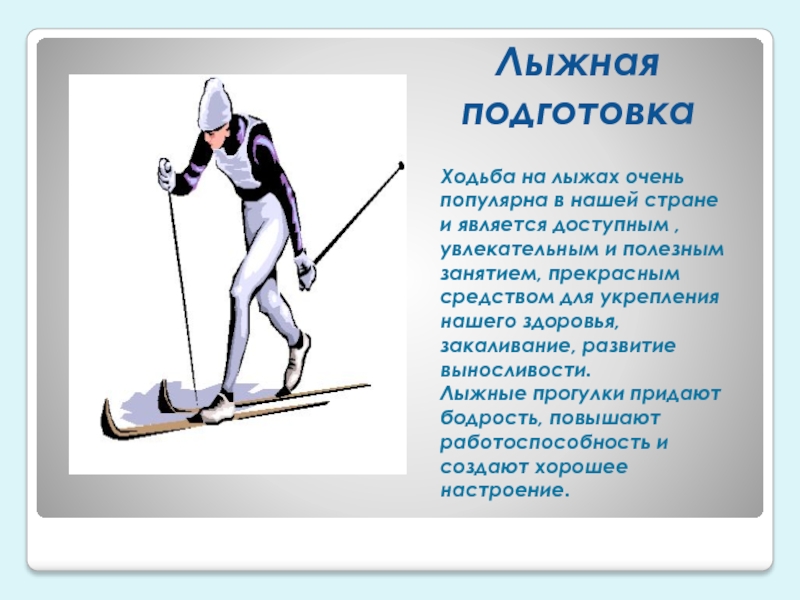 Лыжная подготовка

Ходьба на лыжах очень популярна в нашей стране и является доступным , увлекательным и полезным занятием, прекрасным средством для укрепления нашего здоровья, закаливание, развитие выносливости.
Лыжные прогулки придают бодрость, повышают работоспособность и создают хорошее настроение.